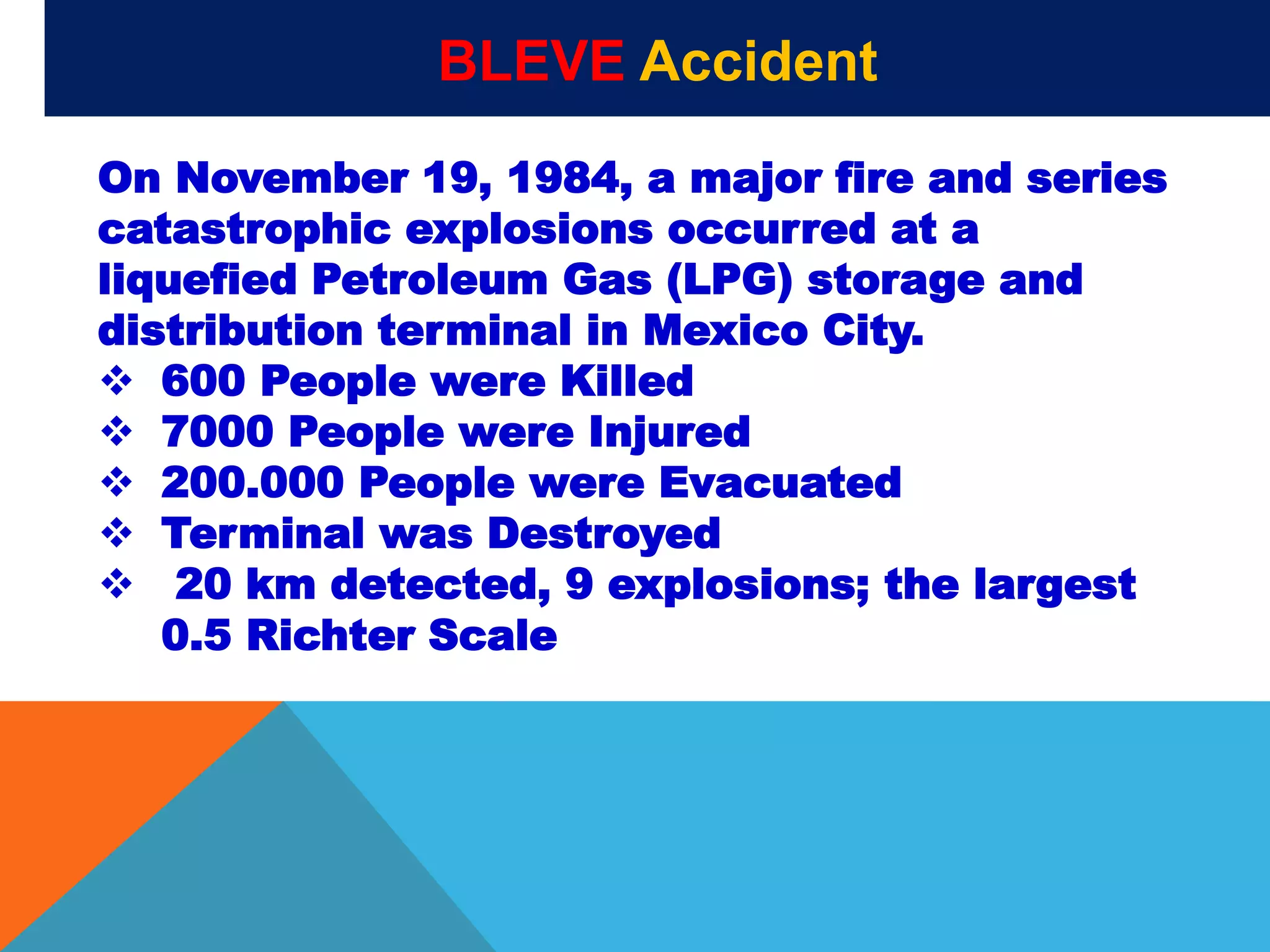 BLEVE Accident

On November 19, 1984, a major fire and series catastrophic explosions occurred at a liquefied Petroleum Gas (LPG) storage and distribution terminal in Mexico City.

❖ 600 People were Killed
❖ 7000 People were Injured
❖ 200.000 People were Evacuated
❖ Terminal was Destroyed
❖ 20 km detected, 9 explosions; the largest 0.5 Richter Scale